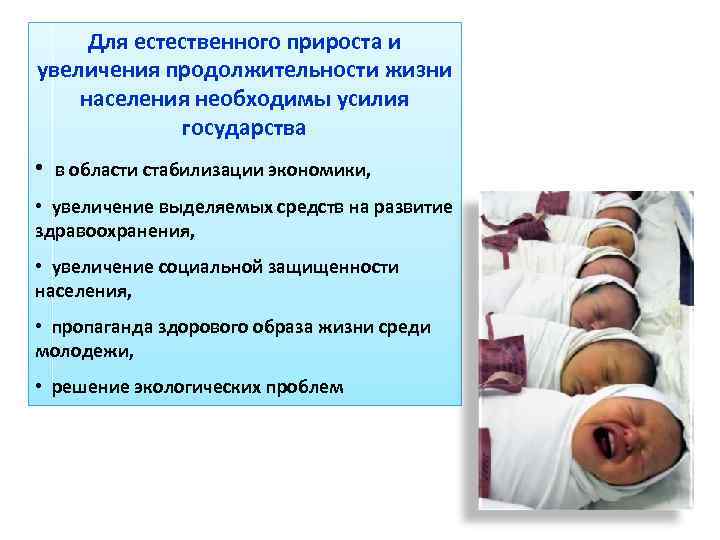 Для естественного прироста и увеличения продолжительности жизни населения необходимы усилия государства

• в области стабилизации экономики,

• увеличение выделяемых средств на развитие здравоохранения,

• увеличение социальной защищенности населения,

• пропаганда здорового образа жизни среди молодежи,

• решение экологических проблем